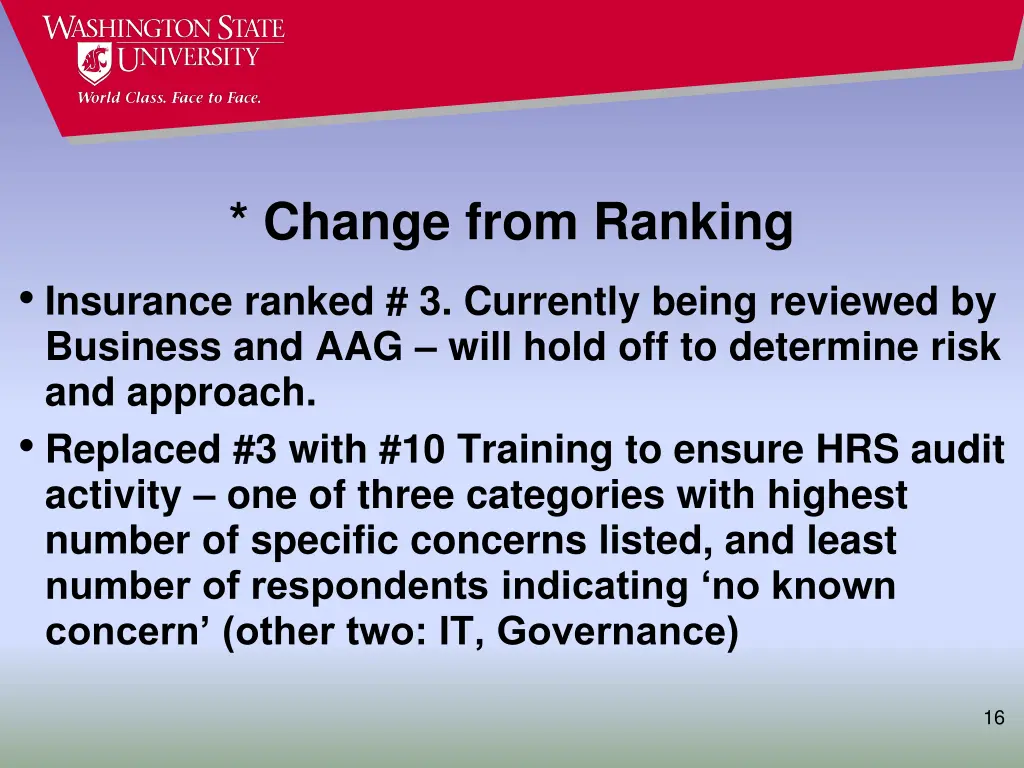 WASHINGTON STATE UNIVERSITY
World Class. Face to Face.

* Change from Ranking

• Insurance ranked # 3. Currently being reviewed by Business and AAG – will hold off to determine risk and approach.
• Replaced #3 with #10 Training to ensure HRS audit activity – one of three categories with highest number of specific concerns listed, and least number of respondents indicating ‘no known concern’ (other two: IT, Governance)

16